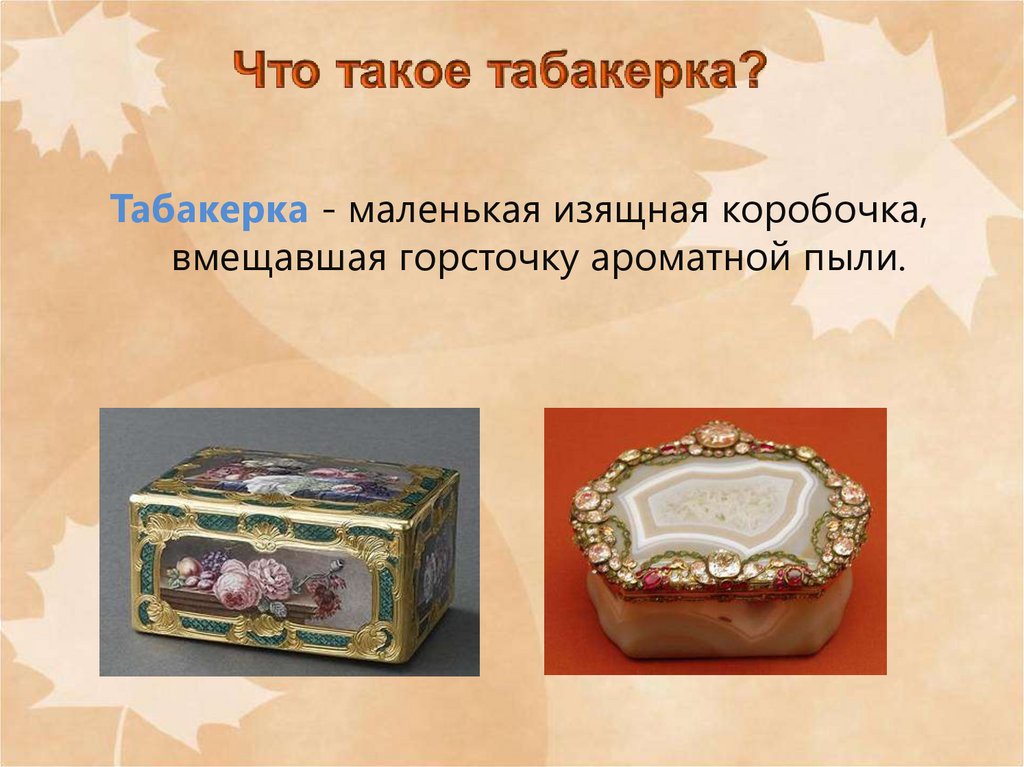 Что такое табакерка?

Табакерка - маленькая изящная коробочка, вмещавшая горсточку ароматной пыли.